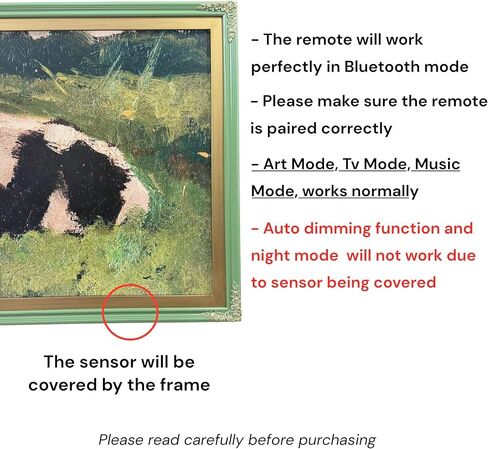 - The remote will work perfectly in Bluetooth mode

- Please make sure the remote is paired correctly

- Art Mode, Tv Mode, Music Mode, works normally

- Auto dimming function and night mode  will not work due to sensor being covered

The sensor will be covered by the frame

Please read carefully before purchasing